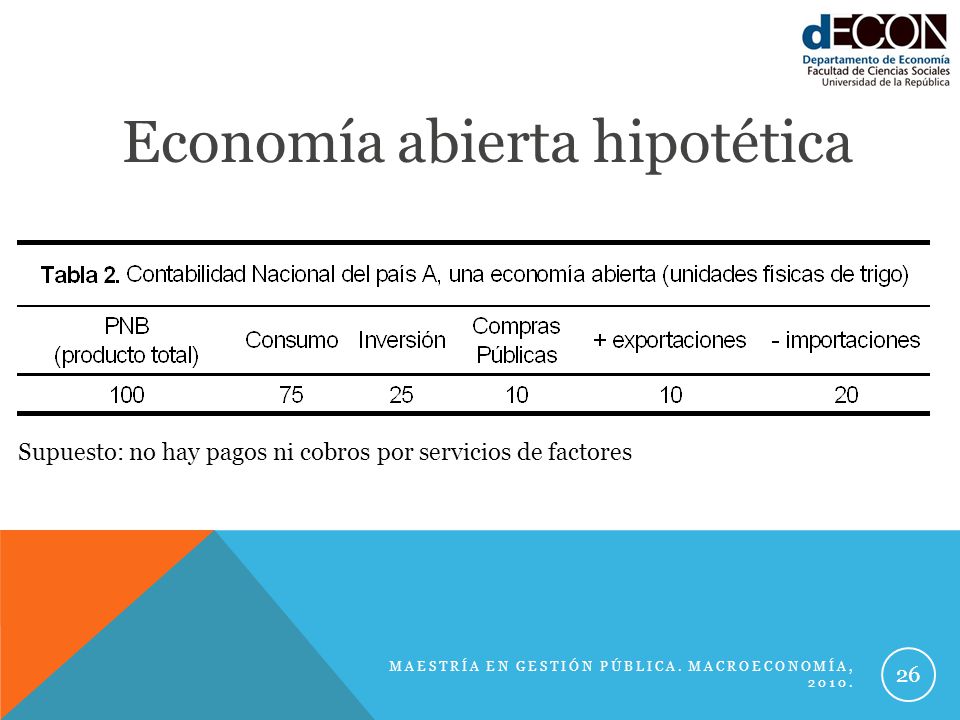 dECON
Departamento de Economía
Facultad de Ciencias Sociales
Universidad de la República

Economía abierta hipotética

Tabla 2. Contabilidad Nacional del país A, una economía abierta (unidades físicas de trigo)

| PNB (producto total) | Consumo | Inversión | Compras Públicas | + exportaciones | - importaciones |
|---|---|---|---|---|---|
| 100 | 75 | 25 | 10 | 10 | 20 |

Supuesto: no hay pagos ni cobros por servicios de factores

MAESTRÍA EN GESTIÓN PÚBLICA. MACROECONOMÍA, 2010.

26